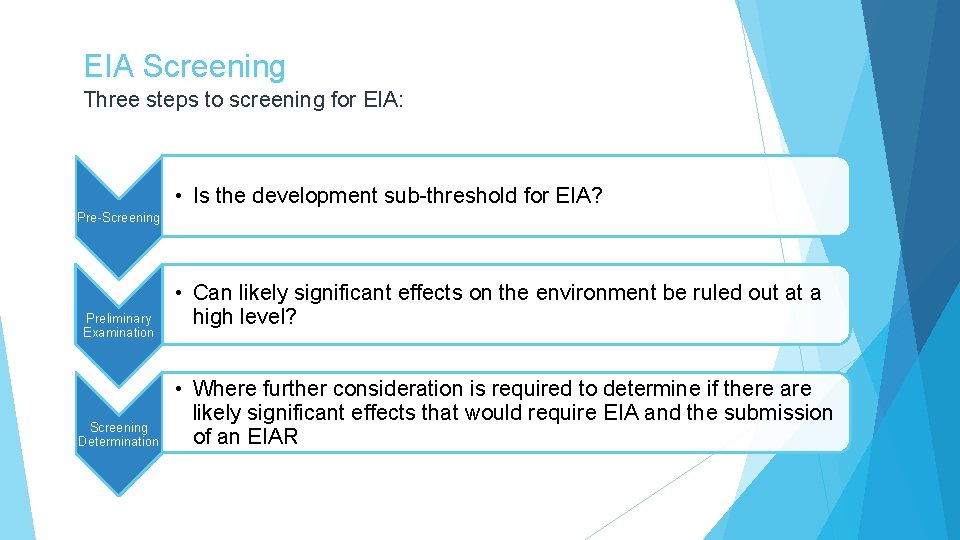 EIA Screening
Three steps to screening for EIA:

Pre-Screening

• Is the development sub-threshold for EIA?

Preliminary Examination

• Can likely significant effects on the environment be ruled out at a high level?

Screening Determination

• Where further consideration is required to determine if there are likely significant effects that would require EIA and the submission of an EIAR